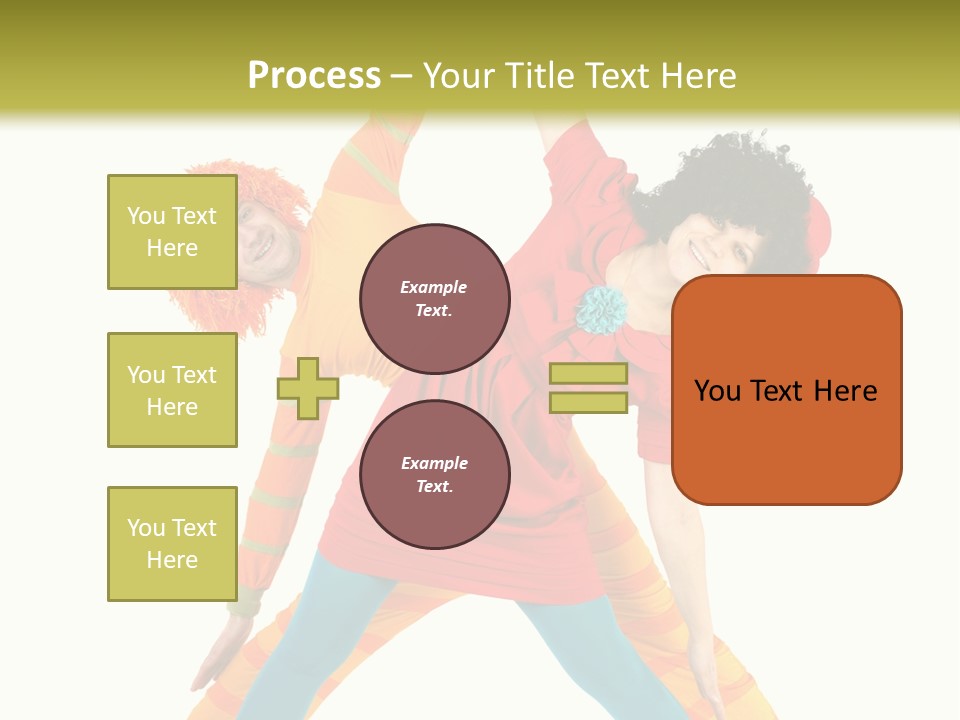 Process – Your Title Text Here

You Text Here

You Text Here

You Text Here

Example Text.

Example Text.

You Text Here